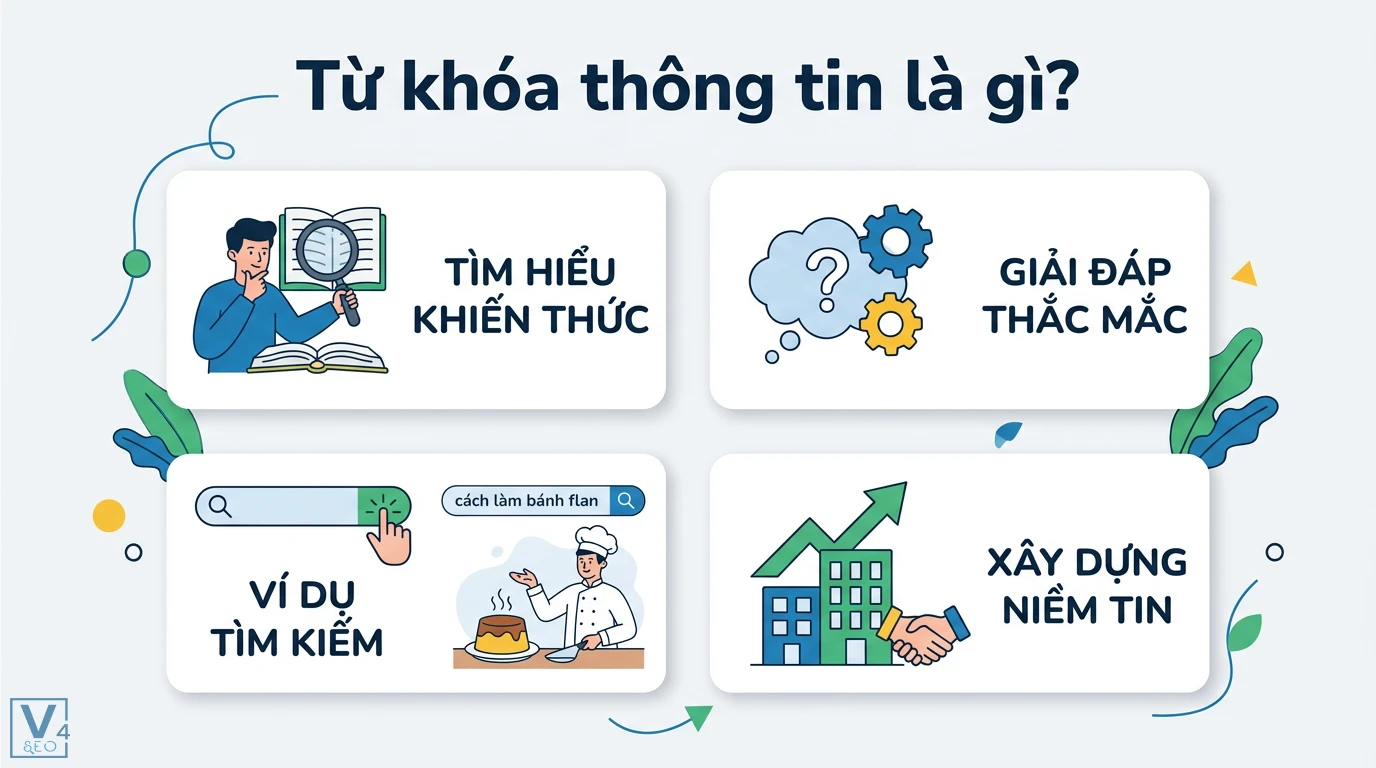 Từ khóa thông tin là gì?

TÌM HIỂU KHIẾN THỨC

GIẢI ĐÁP THẮC MẮC

cách làm bánh flan

VÍ DỤ TÌM KIẾM

XÂY DỰNG NIỀM TIN

V4 SEO